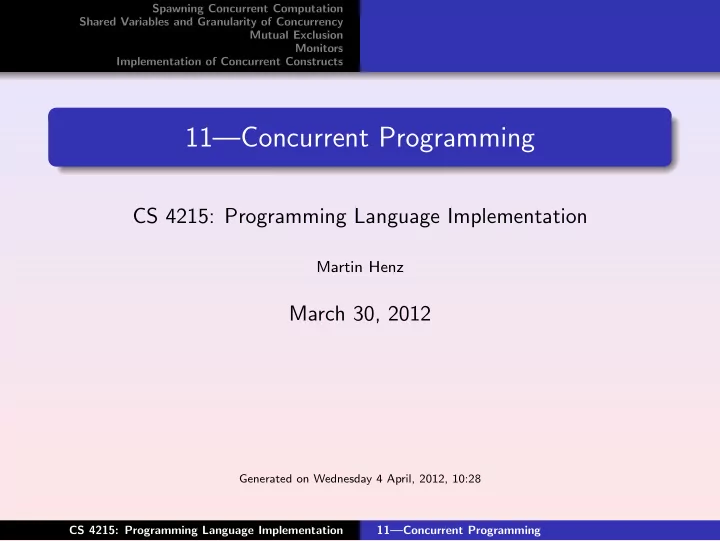 Spawning Concurrent Computation
Shared Variables and Granularity of Concurrency
Mutual Exclusion
Monitors
Implementation of Concurrent Constructs

11—Concurrent Programming

CS 4215: Programming Language Implementation

Martin Henz

March 30, 2012

Generated on Wednesday 4 April, 2012, 10:28

CS 4215: Programming Language Implementation 11—Concurrent Programming